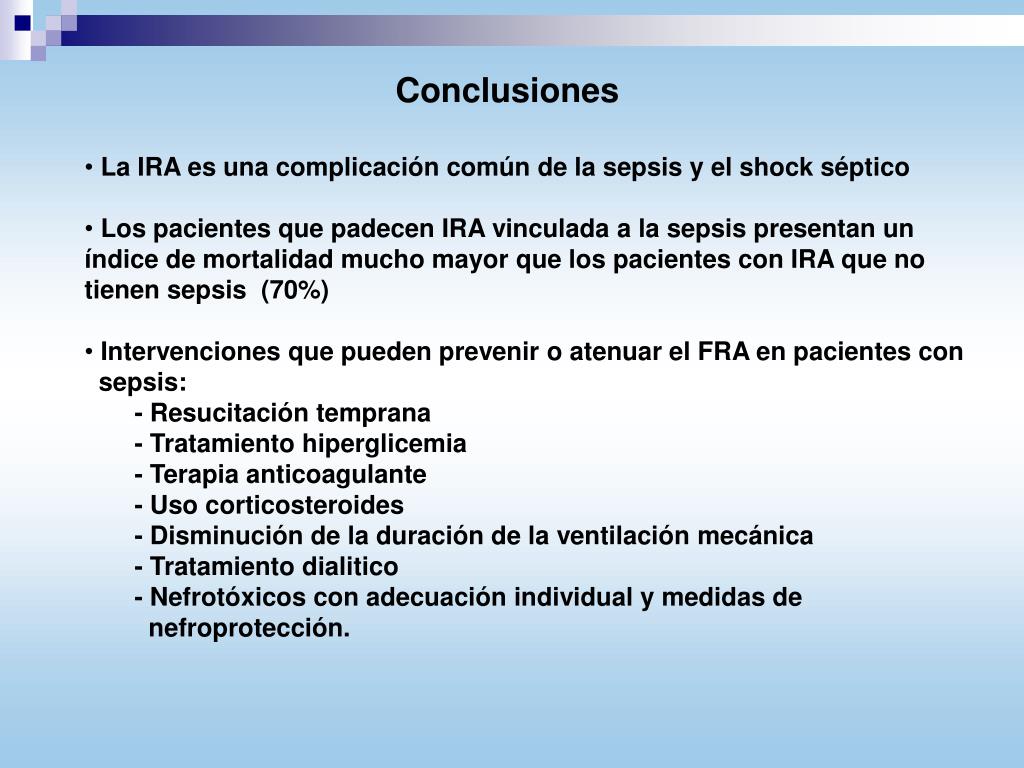 Conclusiones

• La IRA es una complicación común de la sepsis y el shock séptico

• Los pacientes que padecen IRA vinculada a la sepsis presentan un índice de mortalidad mucho mayor que los pacientes con IRA que no tienen sepsis (70%)

• Intervenciones que pueden prevenir o atenuar el FRA en pacientes con sepsis:
- Resucitación temprana
- Tratamiento hiperglicemia
- Terapia anticoagulante
- Uso corticosteroides
- Disminución de la duración de la ventilación mecánica
- Tratamiento dialitico
- Nefrotóxicos con adecuación individual y medidas de nefroprotección.